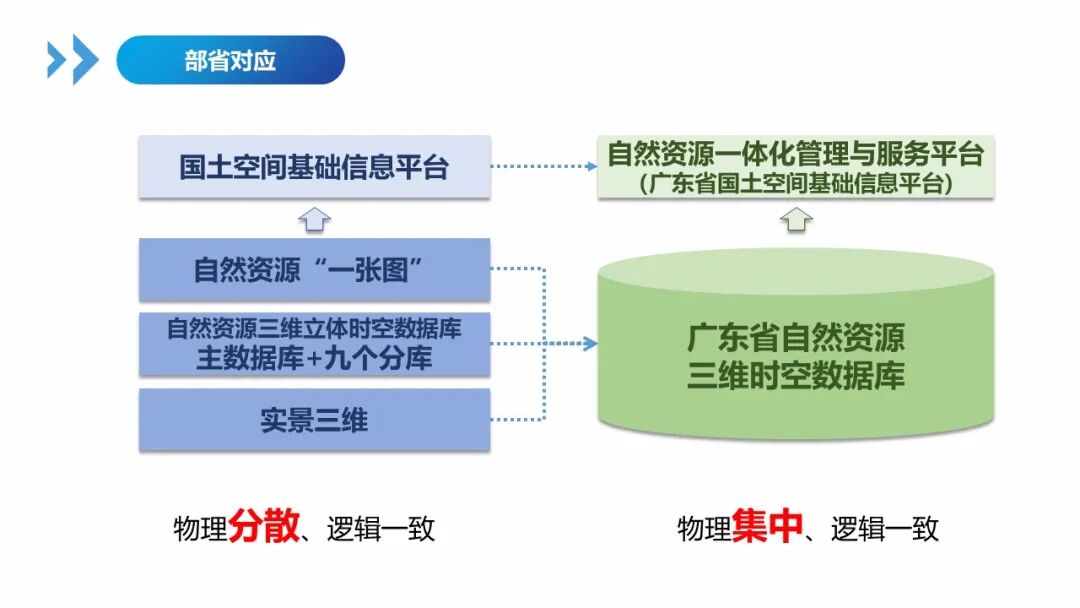 部省对应

国土空间基础信息平台

自然资源“一张图”

自然资源三维立体时空数据库
主数据库+九个分库

实景三维

物理分散、逻辑一致

自然资源一体化管理与服务平台
（广东省国土空间基础信息平台）

广东省自然资源
三维时空数据库

物理集中、逻辑一致